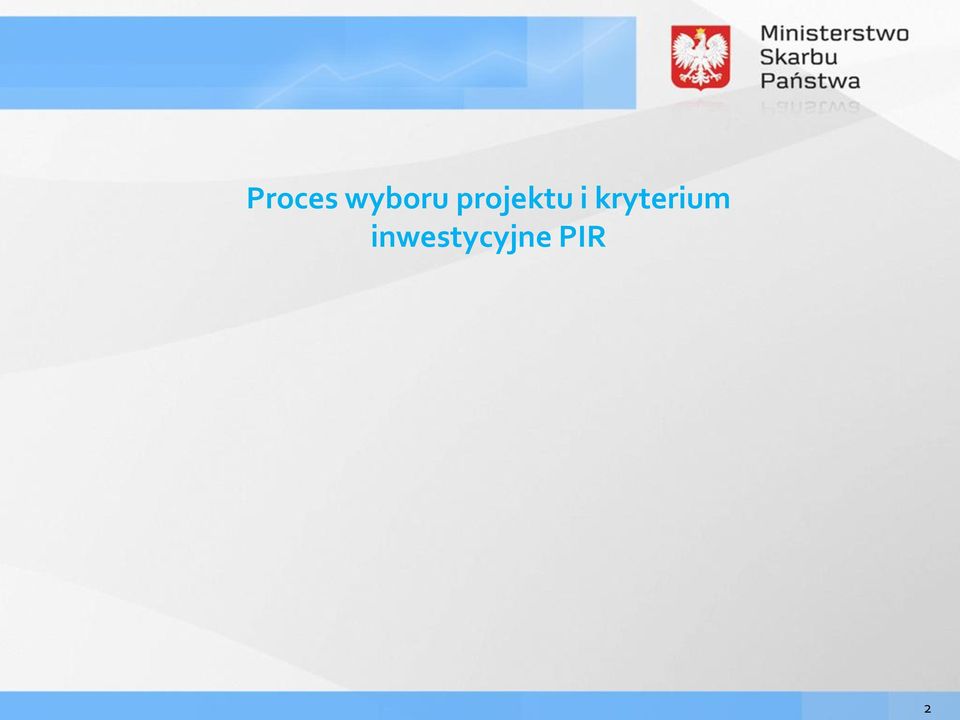 Ministerstwo Skarbu Państwa

Proces wyboru projektu i kryterium inwestycyjne PIR

2